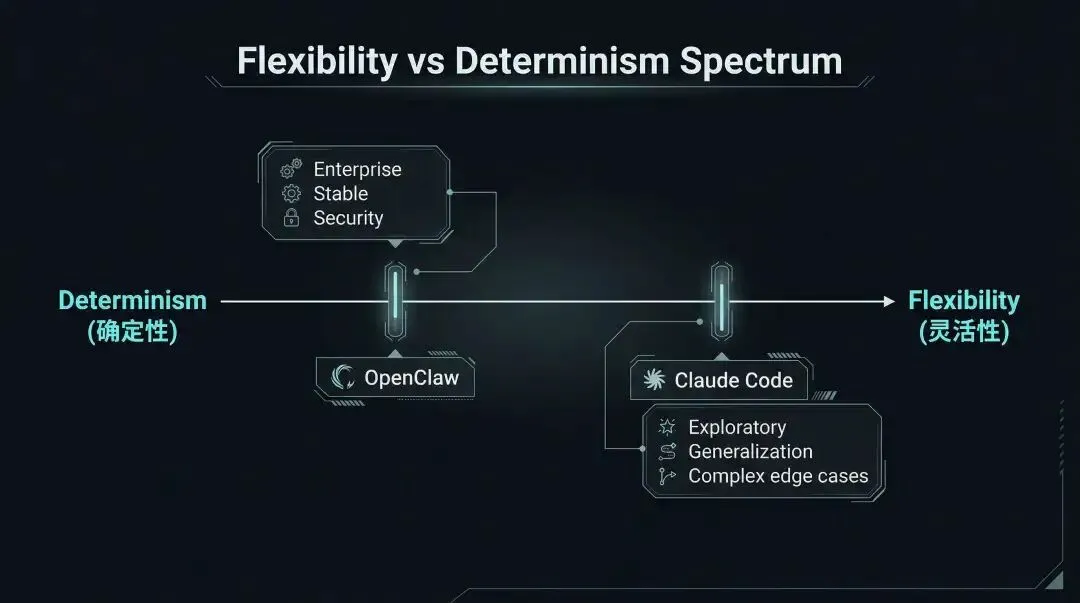 Flexibility vs Determinism Spectrum

Enterprise
Stable
Security

Determinism
(确定性)

Flexibility
(灵活性)

OpenClaw

Claude Code

Exploratory
Generalization
Complex edge cases